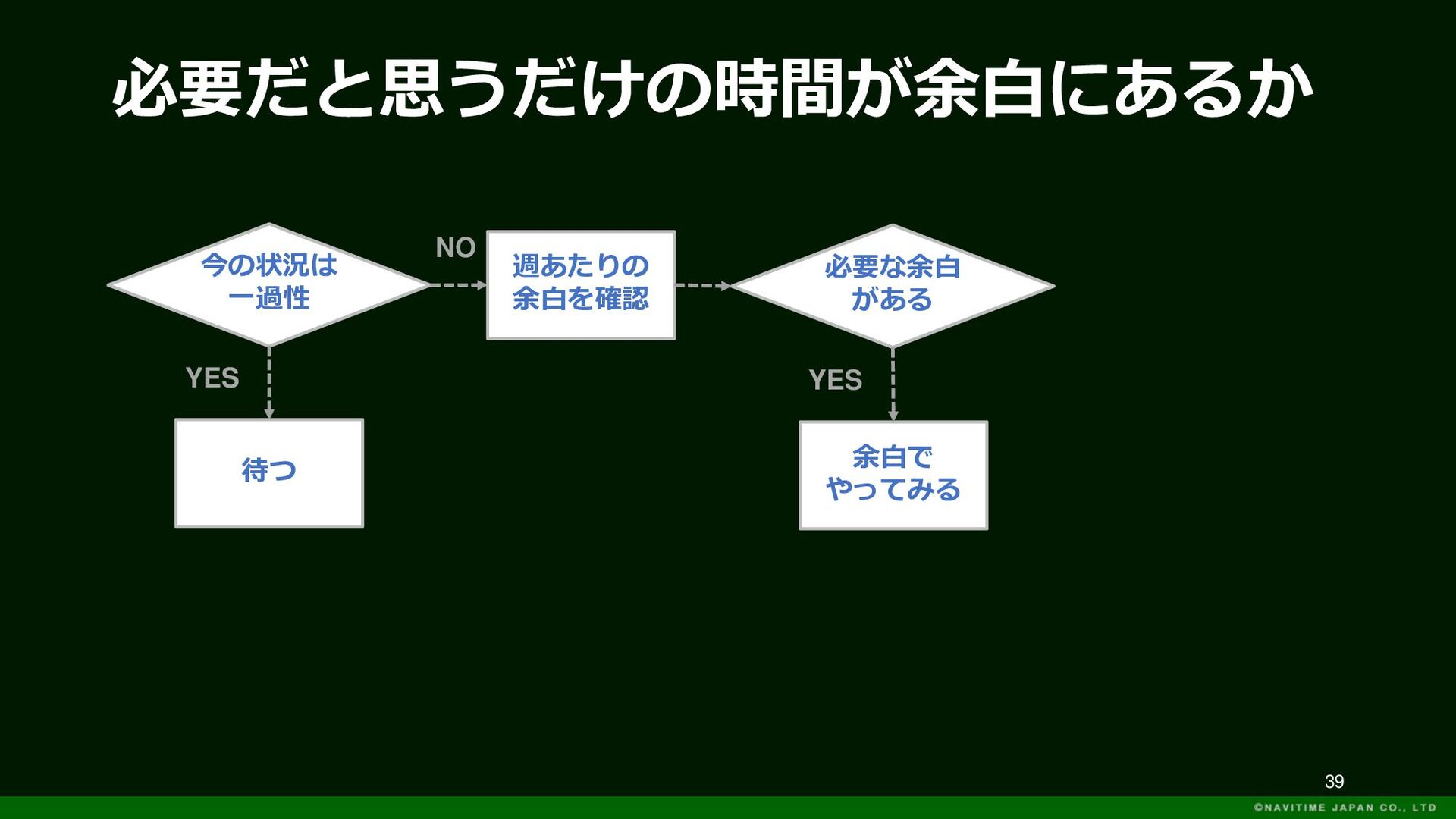 必要だと思うだけの時間が余白にあるか

今の状況は一過性

NO

週あたりの余白を確認

必要な余白がある

YES

待つ

YES

余白でやってみる

39

©NAVITIME JAPAN CO., LTD